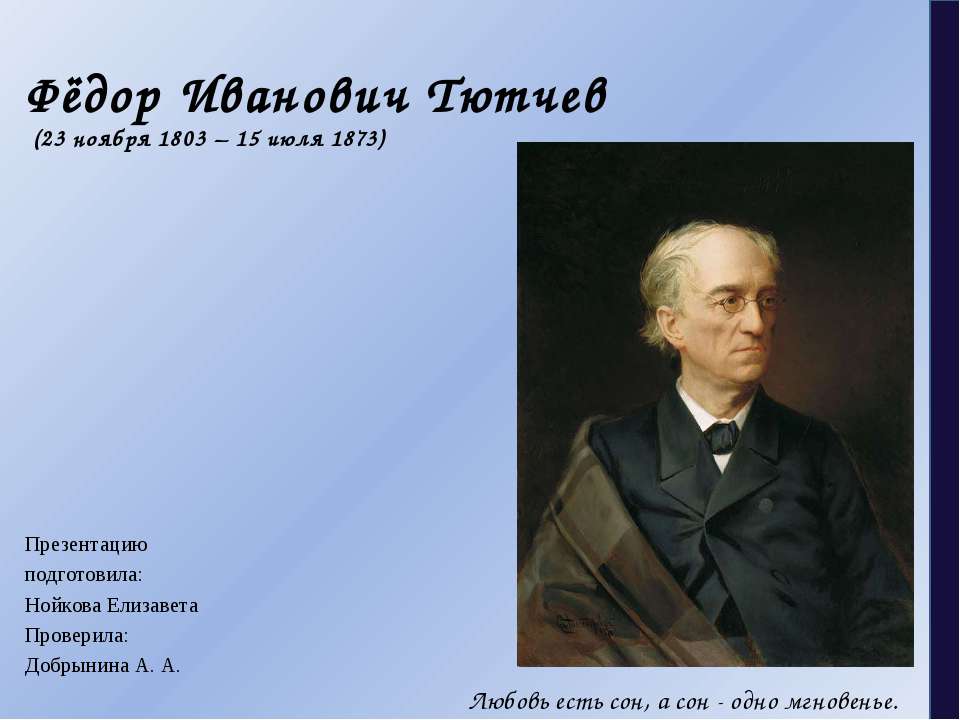 Фёдор Иванович Тютчев
(23 ноября 1803 – 15 июля 1873)

Презентацию подготовила:
Нойкова Елизавета
Проверила:
Добрынина А. А.

Любовь есть сон, а сон - одно мгновенье.